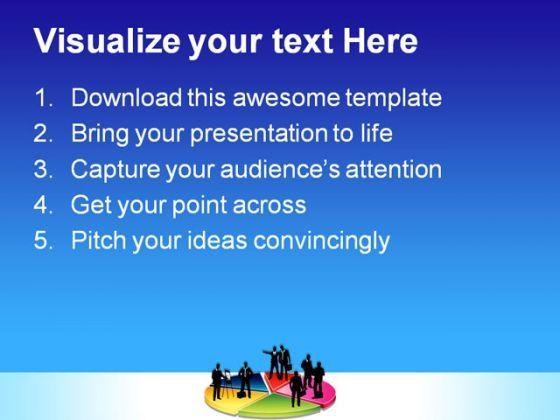 Visualize your text Here

1. Download this awesome template
2. Bring your presentation to life
3. Capture your audience's attention
4. Get your point across
5. Pitch your ideas convincingly